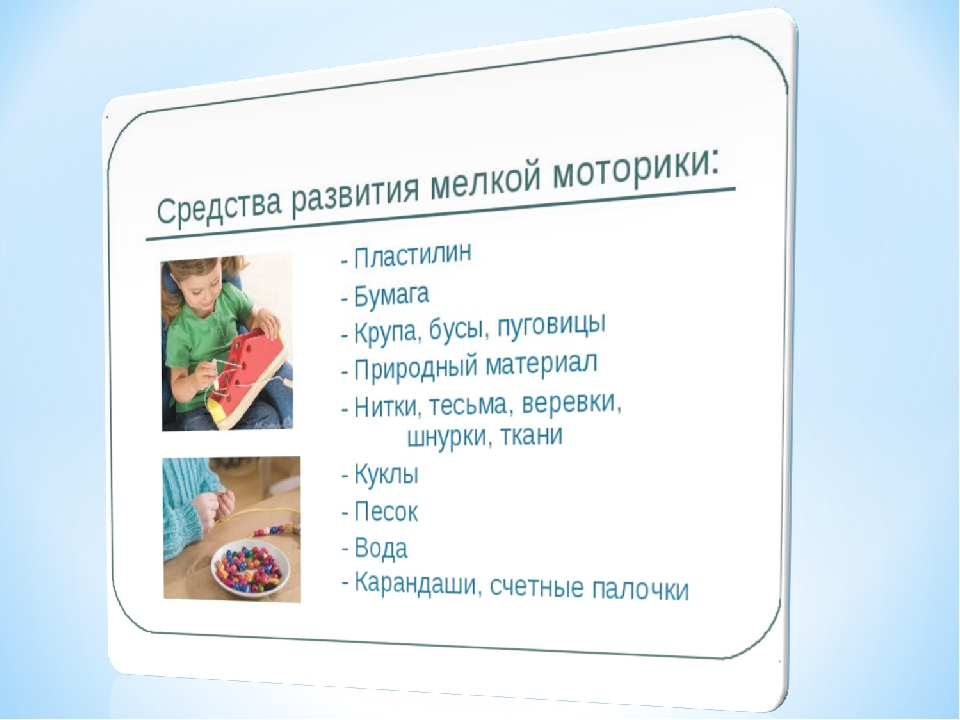 Средства развития мелкой моторики:

- Пластилин
- Бумага
- Крупа, бусы, пуговицы
- Природный материал
- Нитки, тесьма, веревки, шнурки, ткани
- Куклы
- Песок
- Вода
- Карандаши, счетные палочки